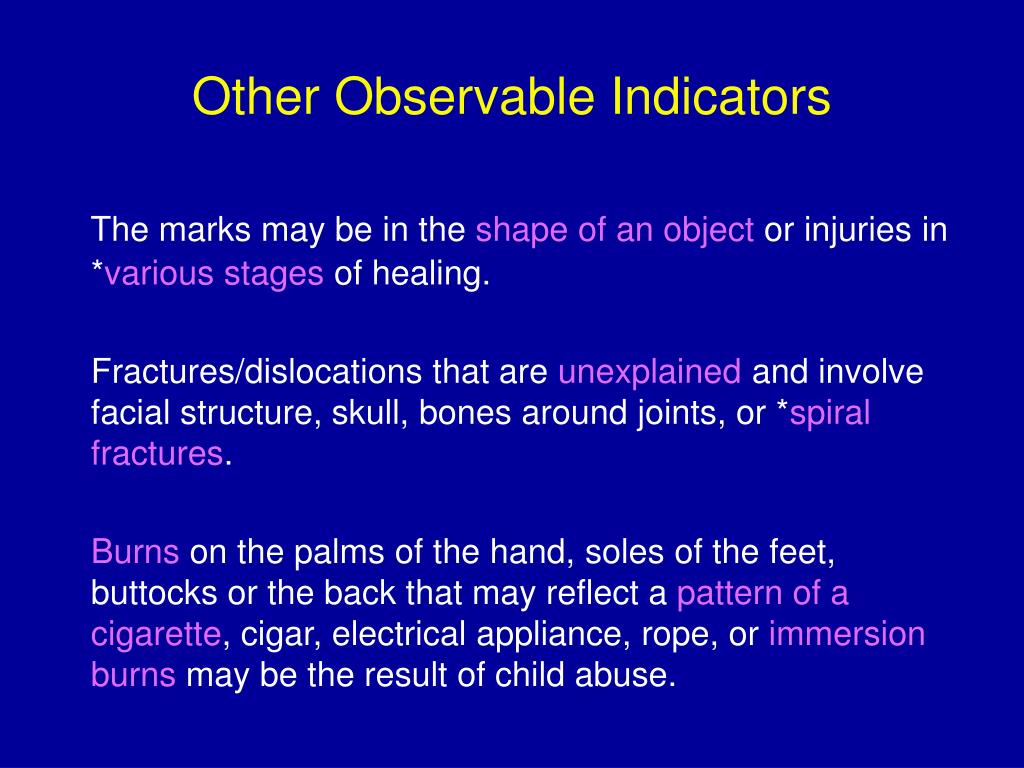 Other Observable Indicators

The marks may be in the shape of an object or injuries in *various stages of healing.

Fractures/dislocations that are unexplained and involve facial structure, skull, bones around joints, or *spiral fractures.

Burns on the palms of the hand, soles of the feet, buttocks or the back that may reflect a pattern of a cigarette, cigar, electrical appliance, rope, or immersion burns may be the result of child abuse.